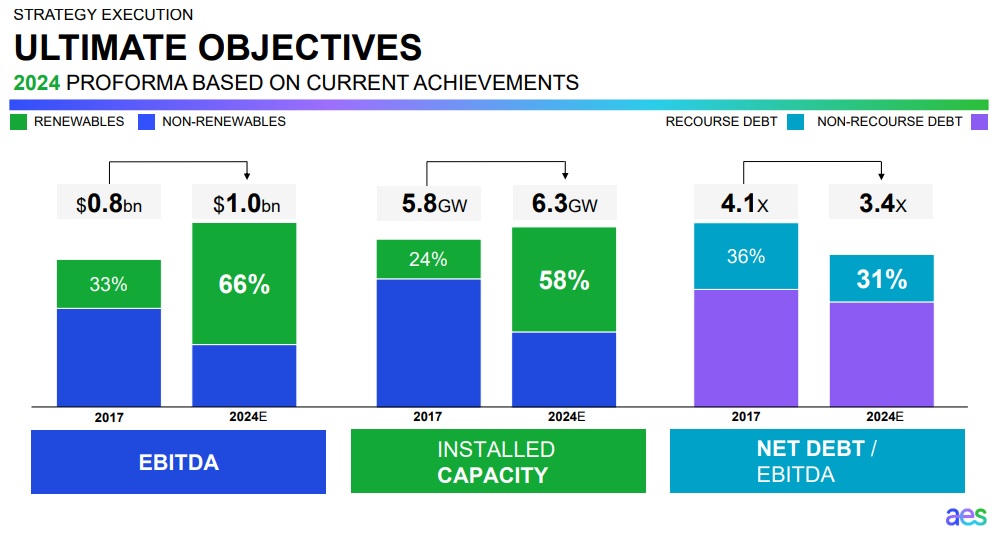 STRATEGY EXECUTION

ULTIMATE OBJECTIVES

2024 PROFORMA BASED ON CURRENT ACHIEVEMENTS

RENEWABLES NON-RENEWABLES

RECOURSE DEBT NON-RECOURSE DEBT

$0.8bn $1.0bn

33% 66%

2017 2024E

EBITDA

5.8GW 6.3GW

24% 58%

2017 2024E

INSTALLED CAPACITY

4.1x 3.4x

36% 31%

2017 2024E

NET DEBT / EBITDA

aes